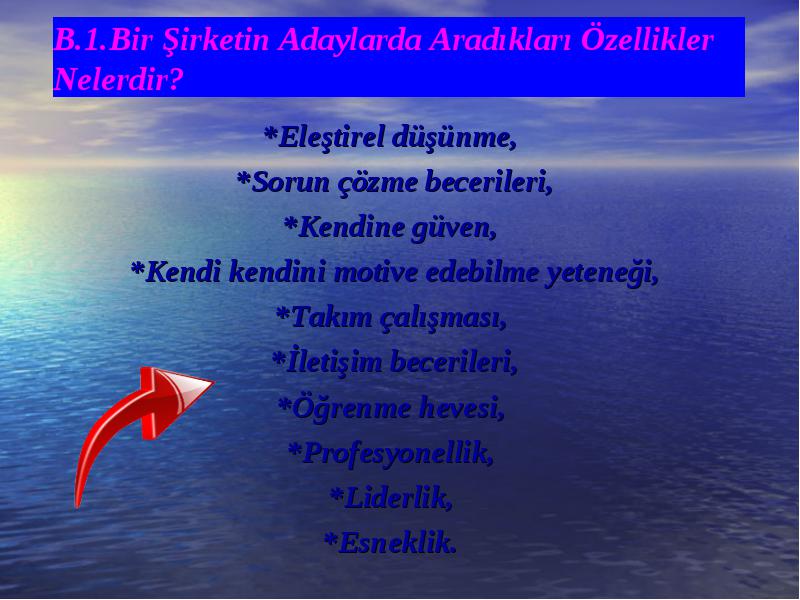 B.1.Bir Şirketin Adaylarda Aradıkları Özellikler Nelerdir?

*Eleştirel düşünme,
*Sorun çözme becerileri,
*Kendine güven,
*Kendi kendini motive edebilme yeteneği,
*Takım çalışması,
*İletişim becerileri,
*Öğrenme hevesi,
*Profesyonellik,
*Liderlik,
*Esneklik.